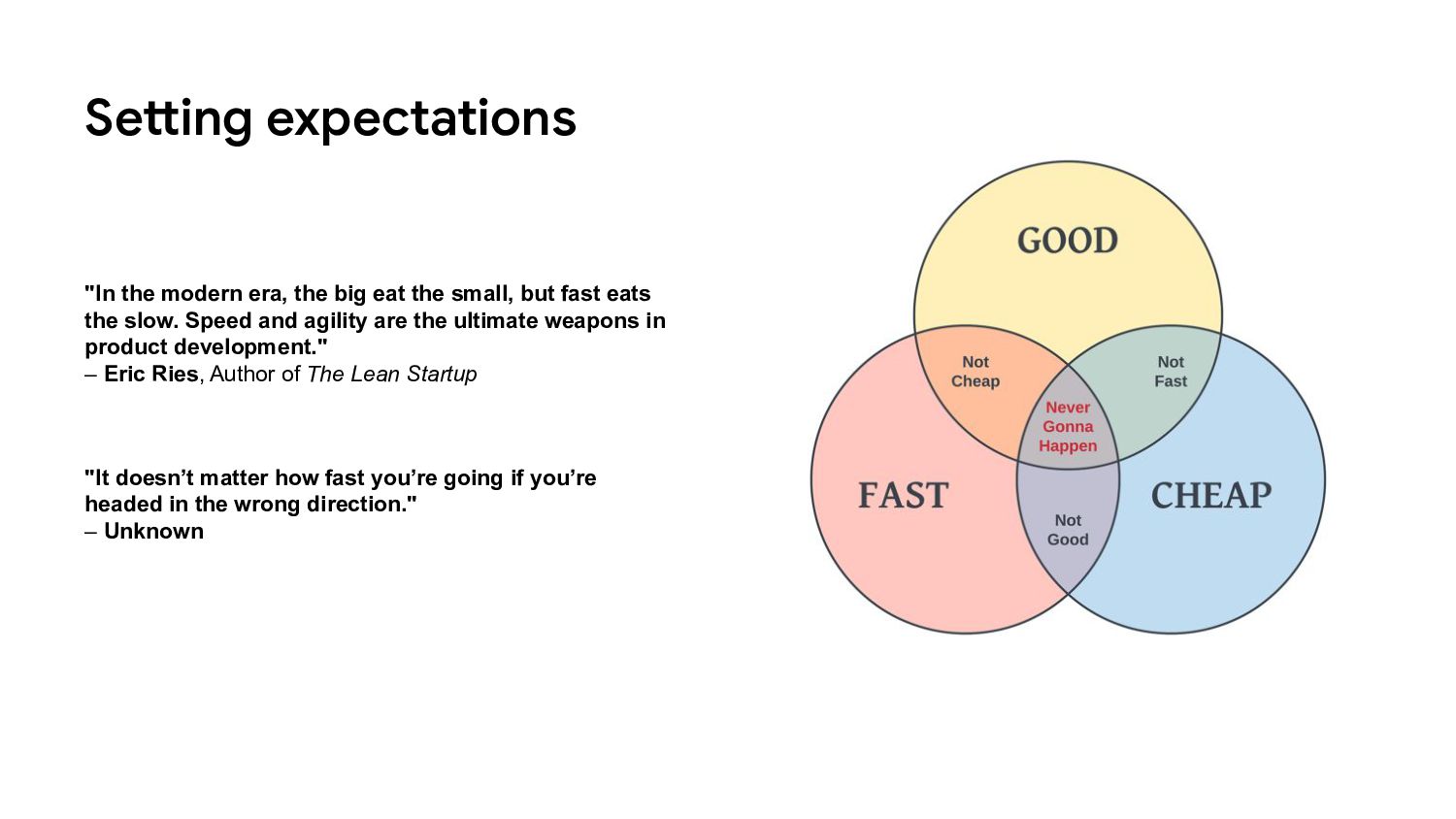 Setting expectations

"In the modern era, the big eat the small, but fast eats the slow. Speed and agility are the ultimate weapons in product development."
– Eric Ries, Author of The Lean Startup

"It doesn't matter how fast you're going if you're headed in the wrong direction."
– Unknown

GOOD

Not Cheap

Not Fast

Never Gonna Happen

FAST

CHEAP

Not Good